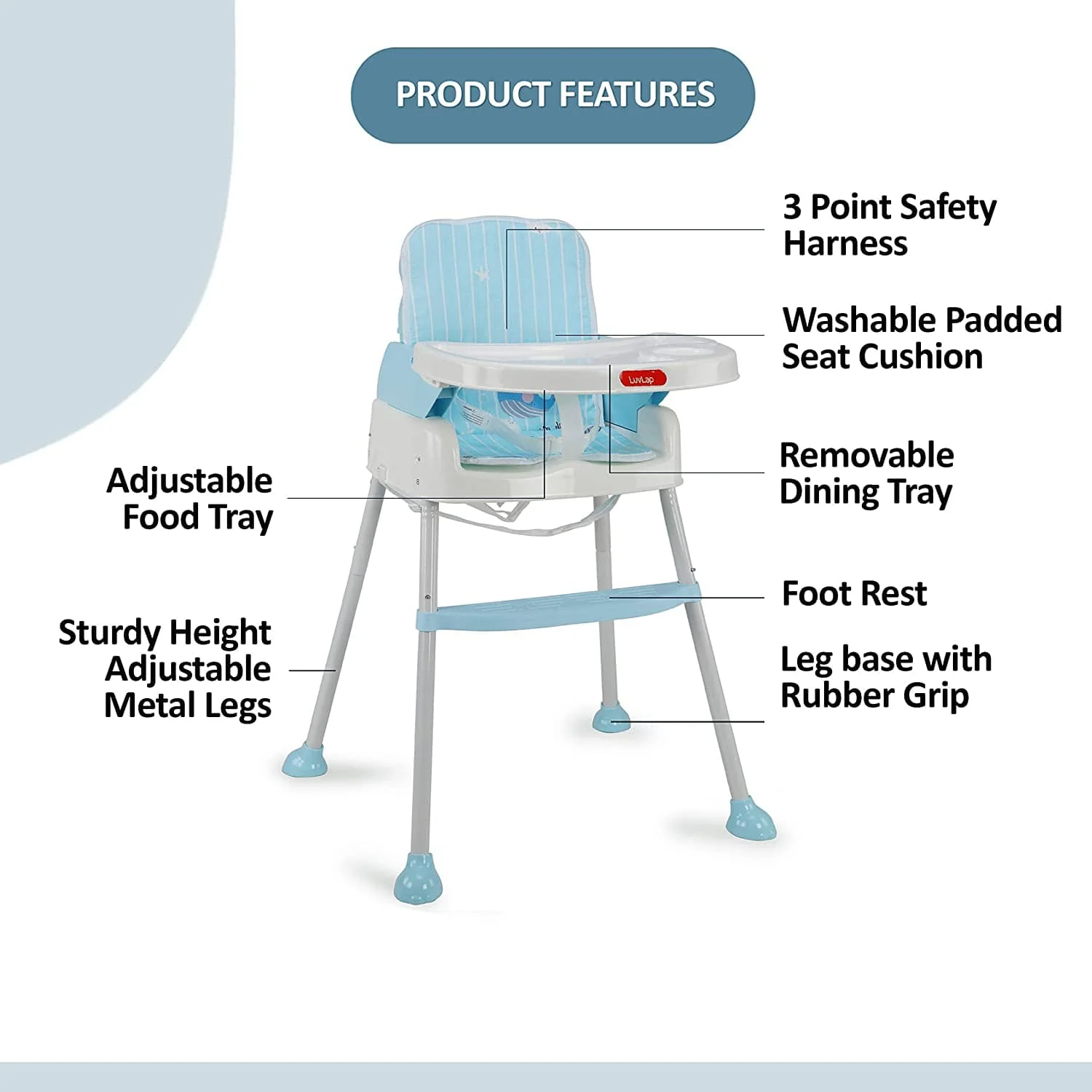 PRODUCT FEATURES

3 Point Safety Harness

Washable Padded Seat Cushion

LuvLap

Removable Dining Tray

Adjustable Food Tray

Foot Rest

Sturdy Height Adjustable Metal Legs

Leg base with Rubber Grip